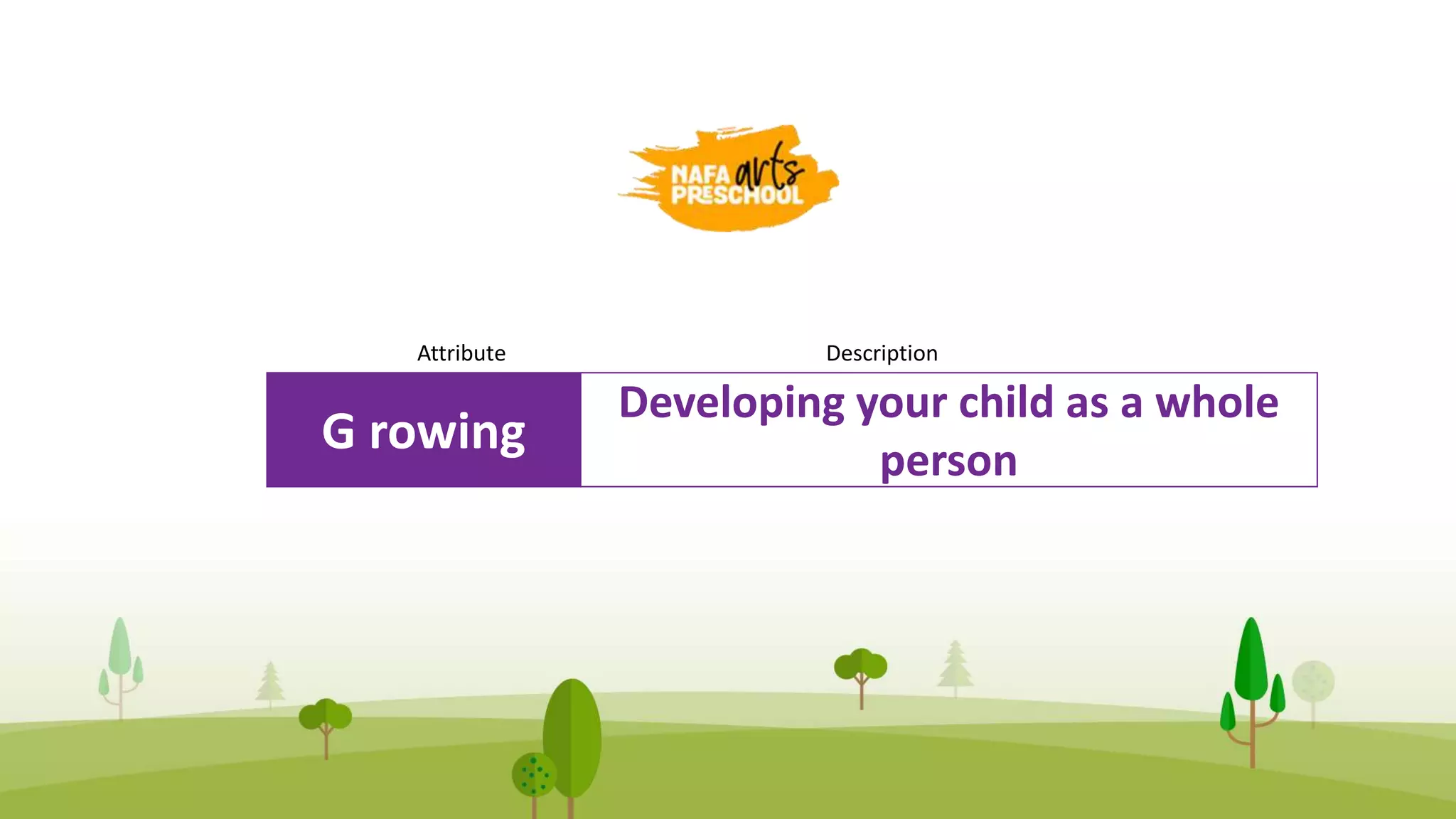 NAFA arts PRESCHOOL

| Attribute | Description |
|---|---|
| G rowing | Developing your child as a whole person |